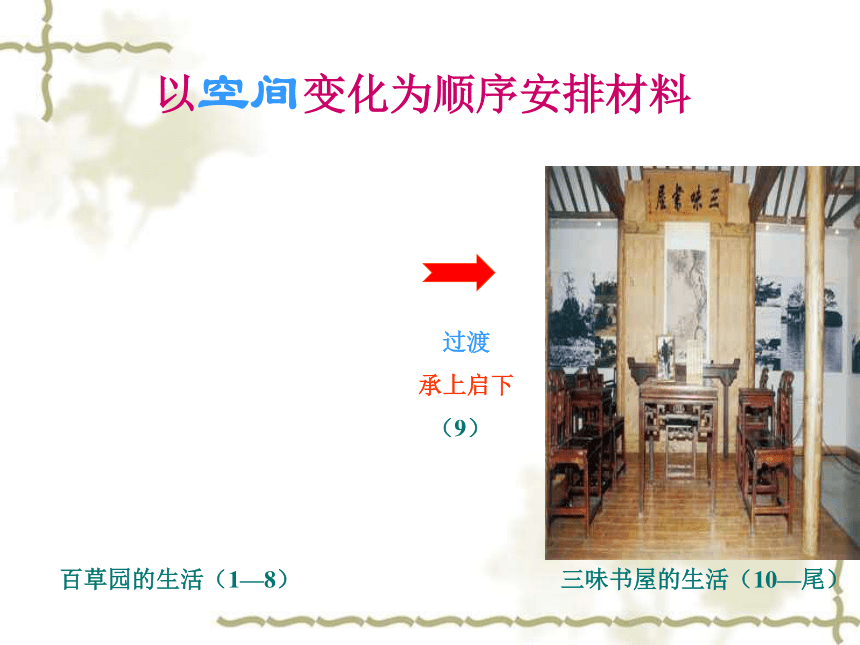 以空间变化为顺序安排材料

三味書屋

过渡

承上启下

（9）

百草园的生活（1—8）

三味书屋的生活（10—尾）